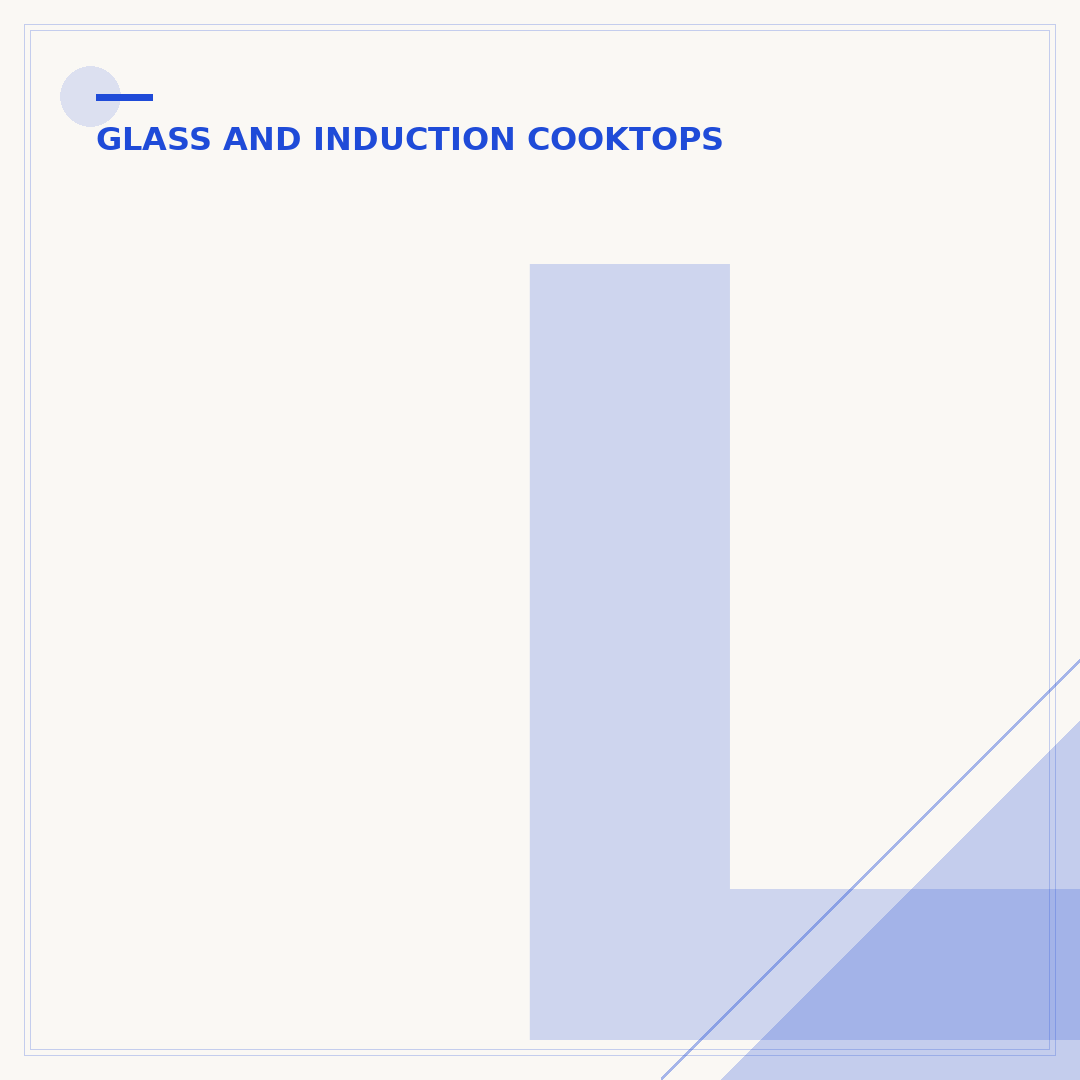 GLASS AND INDUCTION COOKTOPS